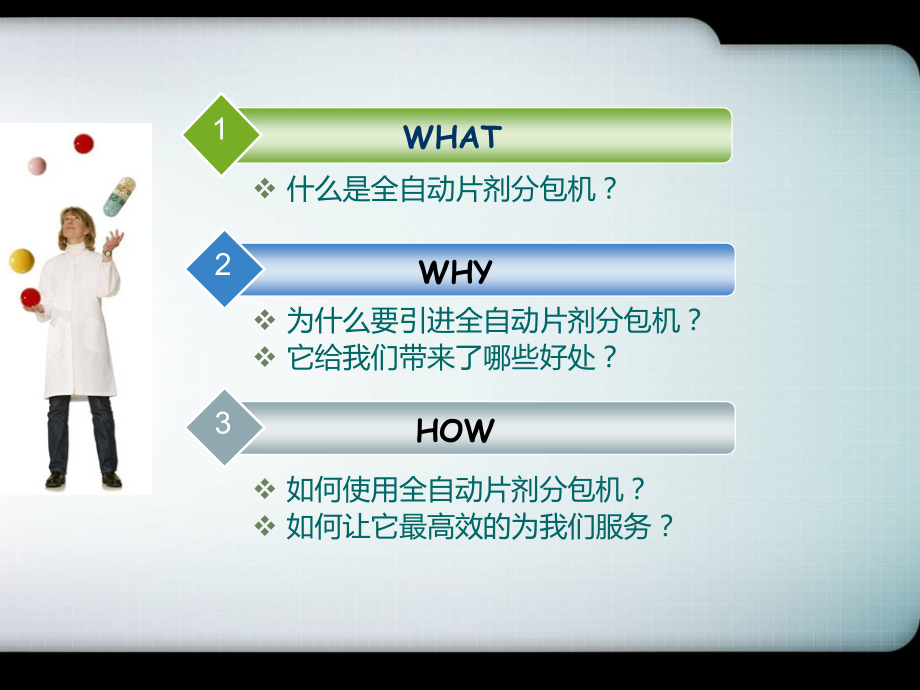 1

WHAT

❖ 什么是全自动片剂分包机？

2

WHY

❖ 为什么要引进全自动片剂分包机？
❖ 它给我们带来了哪些好处？

3

HOW

❖ 如何使用全自动片剂分包机？
❖ 如何让它最高效的为我们服务？